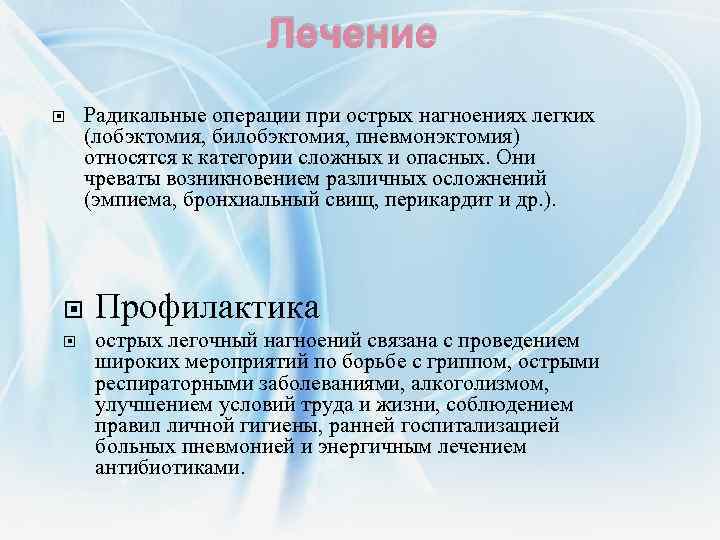 Лечение

Радикальные операции при острых нагноениях легких (лобэктомия, билобэктомия, пневмонэктомия) относятся к категории сложных и опасных. Они чреваты возникновением различных осложнений (эмпиема, бронхиальный свищ, перикардит и др.).

Профилактика

острых легочный нагноений связана с проведением широких мероприятий по борьбе с гриппом, острыми респираторными заболеваниями, алкоголизмом, улучшением условий труда и жизни, соблюдением правил личной гигиены, ранней госпитализацией больных пневмонией и энергичным лечением антибиотиками.